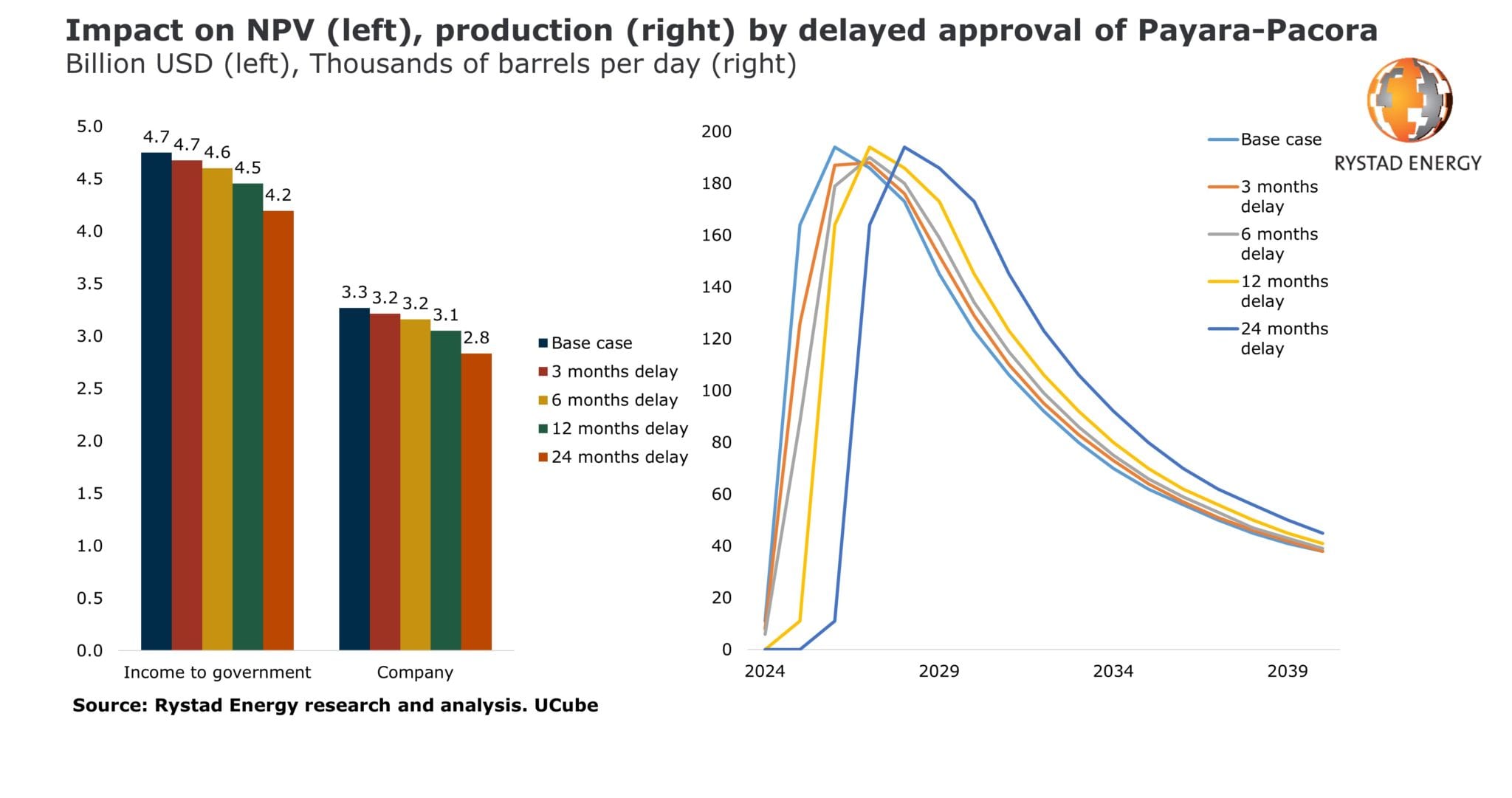 Impact on NPV (left), production (right) by delayed approval of Payara-Pacora
Billion USD (left), Thousands of barrels per day (right)

RYSTAD ENERGY

5.0
4.5
4.0
3.5
3.0
2.5
2.0
1.5
1.0
0.5
0.0

4.7 4.7 4.6 4.5 4.2
3.3 3.2 3.2 3.1 2.8

Income to government
Company

Base case
3 months delay
6 months delay
12 months delay
24 months delay

200
180
160
140
120
100
80
60
40
20
0

2024
2029
2034
2039

Base case
3 months delay
6 months delay
12 months delay
24 months delay

Source: Rystad Energy research and analysis. UCube